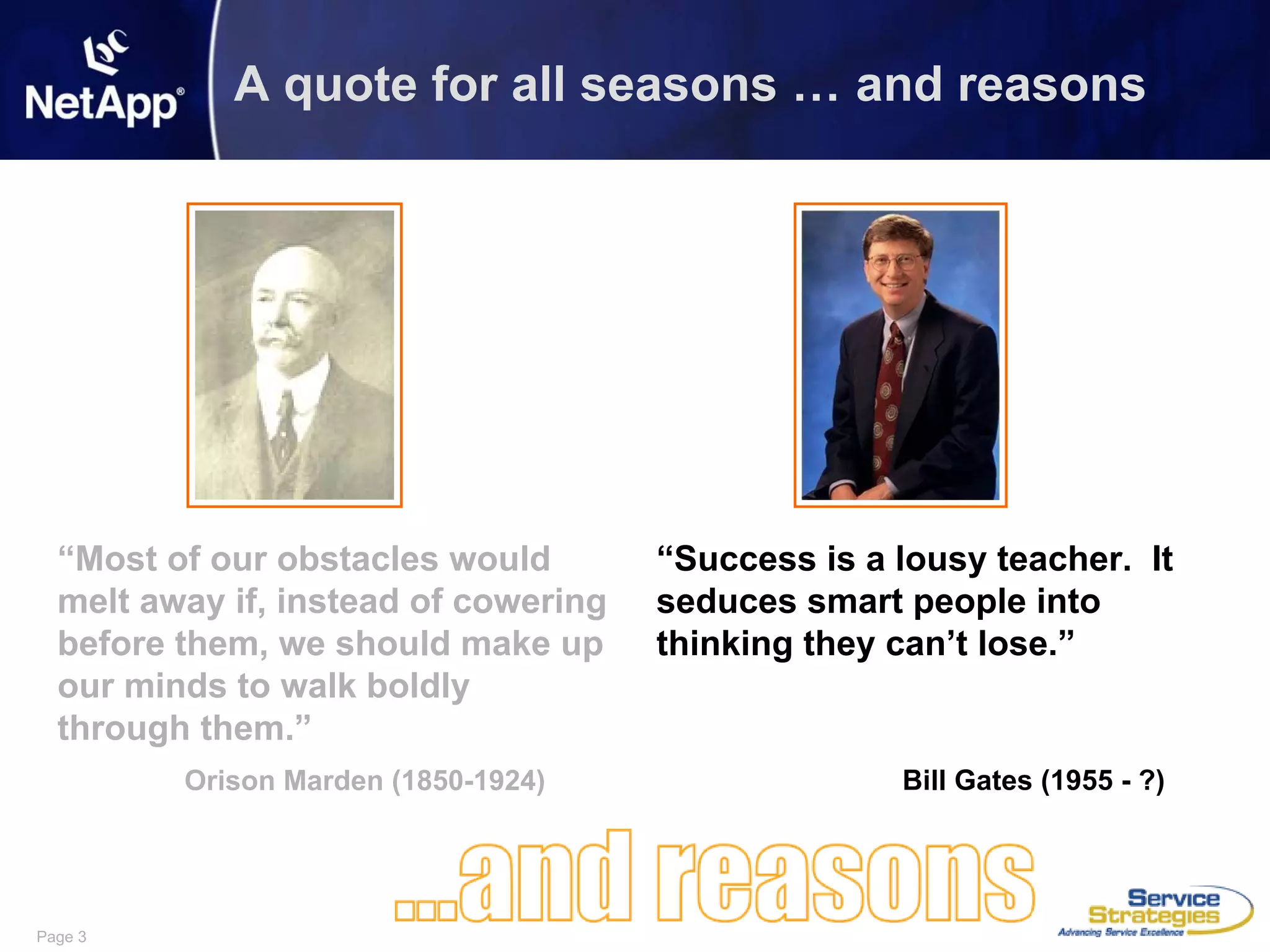 NetApp®

A quote for all seasons … and reasons

“Most of our obstacles would melt away if, instead of cowering before them, we should make up our minds to walk boldly through them.”

Orison Marden (1850-1924)

“Success is a lousy teacher. It seduces smart people into thinking they can’t lose.”

Bill Gates (1955 - ?)

…and reasons

Service Strategies
Advancing Service Excellence

Page 3